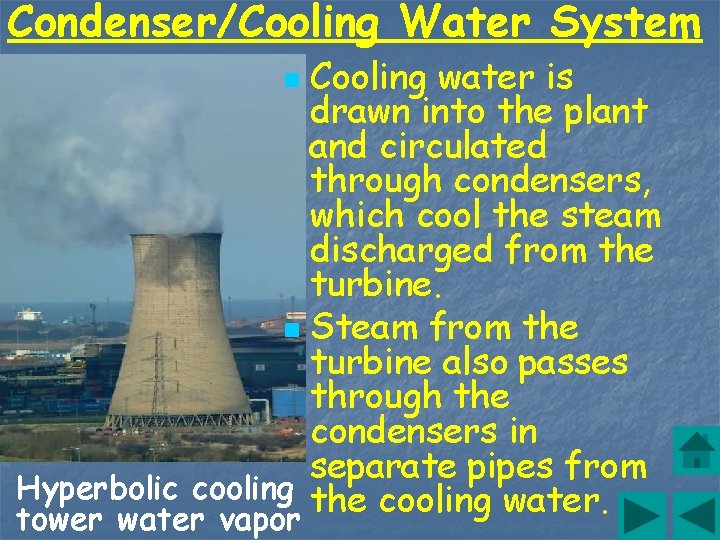 Condenser/Cooling Water System

Cooling water is drawn into the plant and circulated through condensers, which cool the steam discharged from the turbine.

Steam from the turbine also passes through the condensers in separate pipes from the cooling water.

Hyperbolic cooling tower water vapor